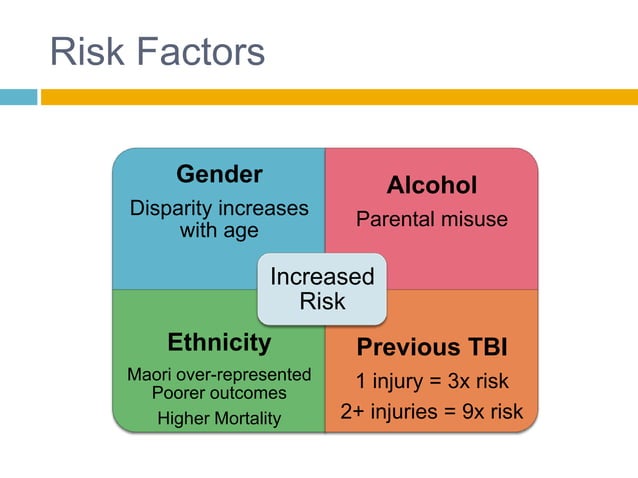 Risk Factors

Gender

Disparity increases with age

Alcohol

Parental misuse

Increased Risk

Ethnicity

Maori over-represented
Poorer outcomes

Higher Mortality

Previous TBI

1 injury = 3x risk

2+ injuries = 9x risk